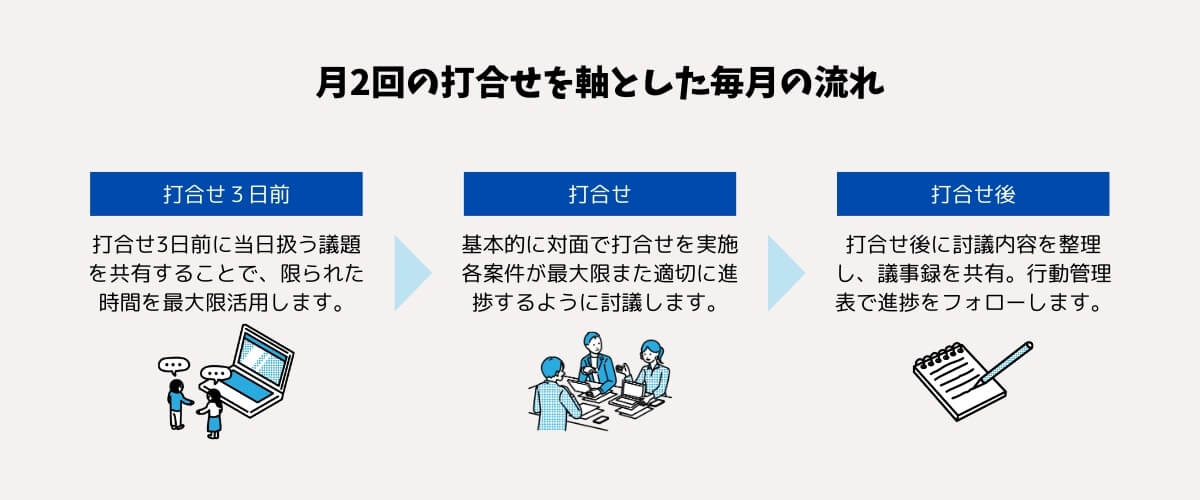 月2回の打合せを軸とした毎月の流れ

打合せ３日前

打合せ3日前に当日扱う議題を共有することで、限られた時間を最大限活用します。

打合せ

基本的に対面で打合せを実施各案件が最大限また適切に進捗するように討議します。

打合せ後

打合せ後に討議内容を整理し、議事録を共有。行動管理表で進捗をフォローします。